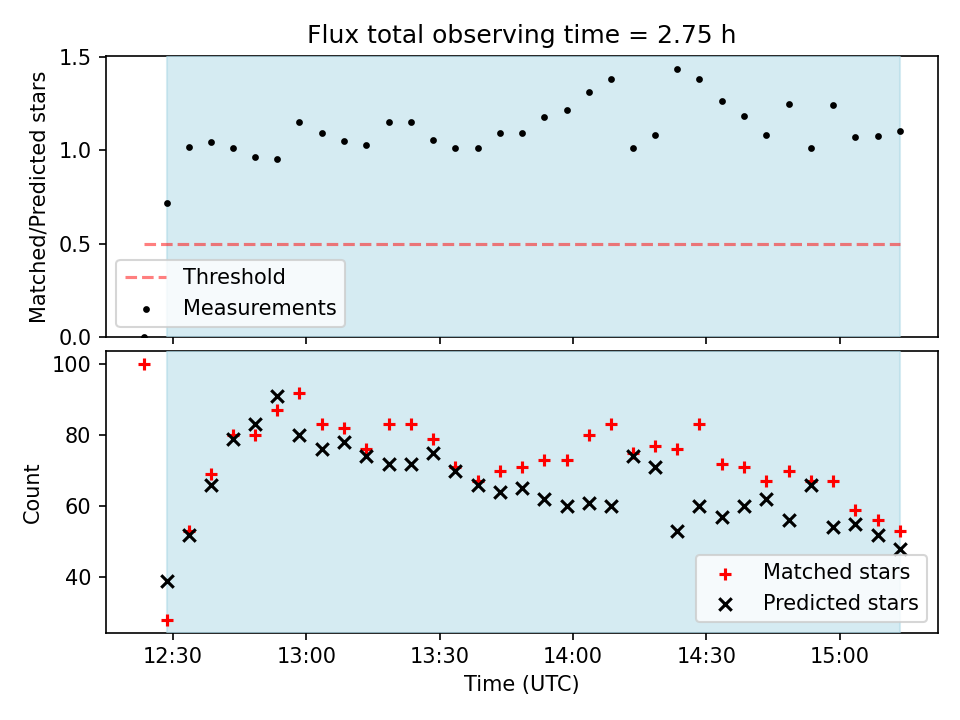 Flux total observing time = 2.75 h

Matched/Predicted stars

1.5
1.0
0.5
0.0

Threshold
Measurements

Count

100
80
60
40

Matched stars
Predicted stars

12:30
13:00
13:30
14:00
14:30
15:00

Time (UTC)